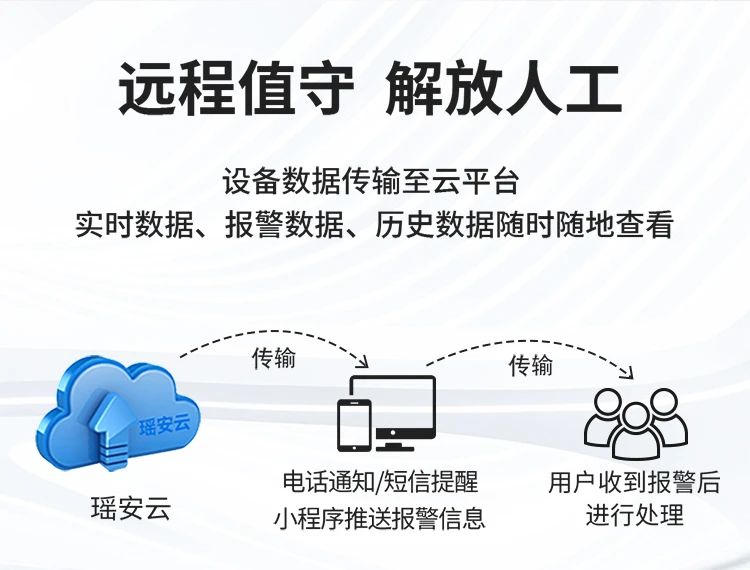 远程值守 解放人工

设备数据传输至云平台
实时数据、报警数据、历史数据随时随地查看

传输

传输

瑶安云

瑶安云

电话通知/短信提醒
小程序推送报警信息

用户收到报警后
进行处理